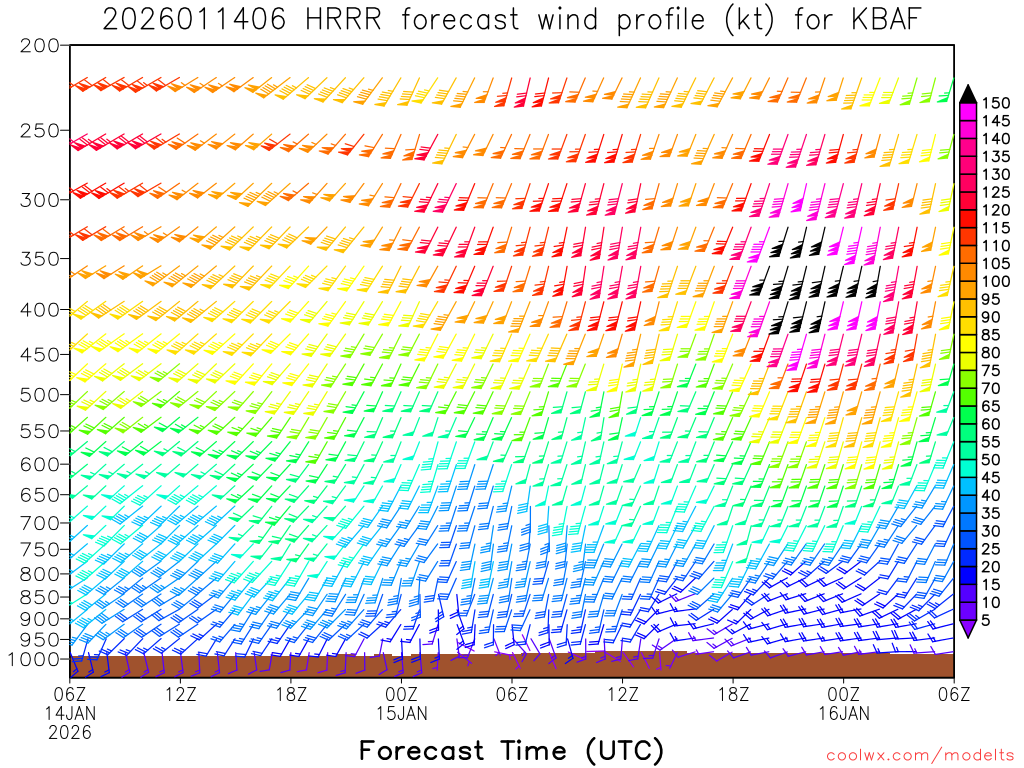 2026011406 HRRR forecast wind profile (kt) for KBAF

200
250
300
350
400
450
500
550
600
650
700
750
800
850
900
950
1000

150
145
140
135
130
125
120
115
110
105
100
95
90
85
80
75
70
65
60
55
50
45
40
35
30
25
20
15
10
5

06Z 14JAN 2026
12Z
18Z
00Z 15JAN
06Z
12Z
18Z
00Z 16JAN
06Z

Forecast Time (UTC)

coolwx.com/modelts